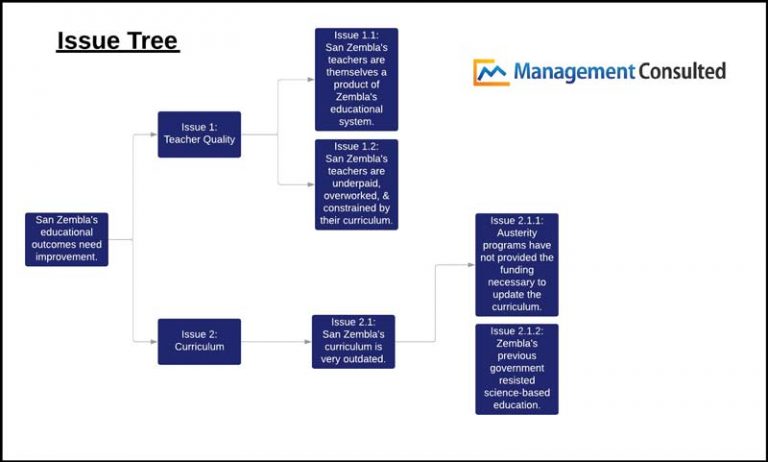 Issue Tree

Management Consulted

San Zembla's educational outcomes need improvement.

Issue 1: Teacher Quality

Issue 1.1: San Zembla's teachers are themselves a product of Zembla's educational system.

Issue 1.2: San Zembla's teachers are underpaid, overworked, & constrained by their curriculum.

Issue 2: Curriculum

Issue 2.1: San Zembla's curriculum is very outdated.

Issue 2.1.1: Austerity programs have not provided the funding necessary to update the curriculum.

Issue 2.1.2: Zembla's previous government resisted science-based education.